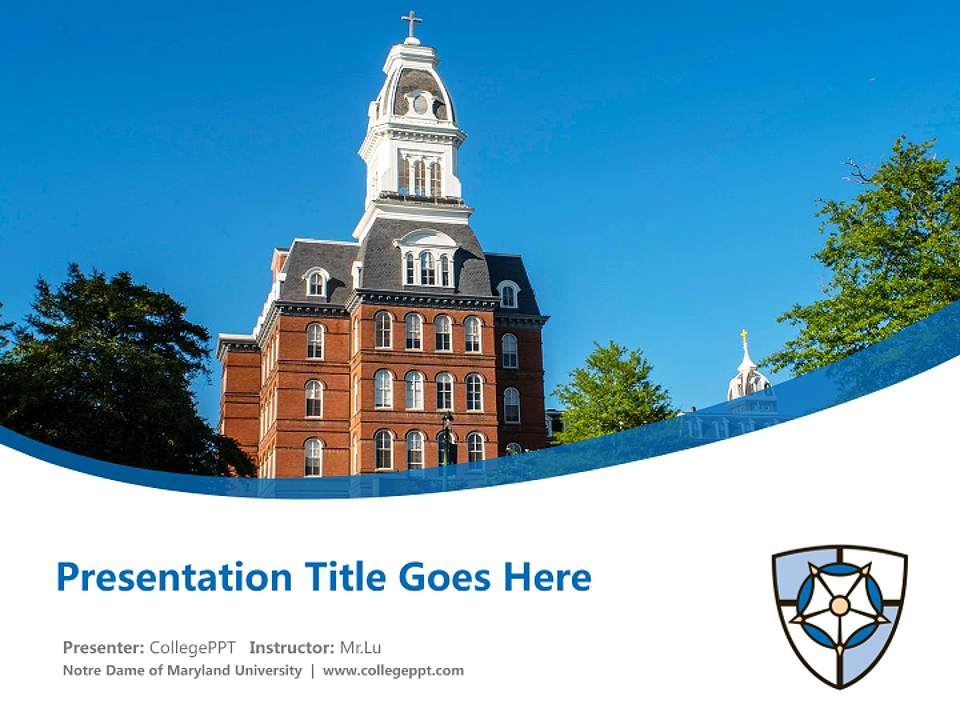 Presentation Title Goes Here

Presenter: CollegePPT Instructor: Mr.Lu
Notre Dame of Maryland University | www.collegeppt.com